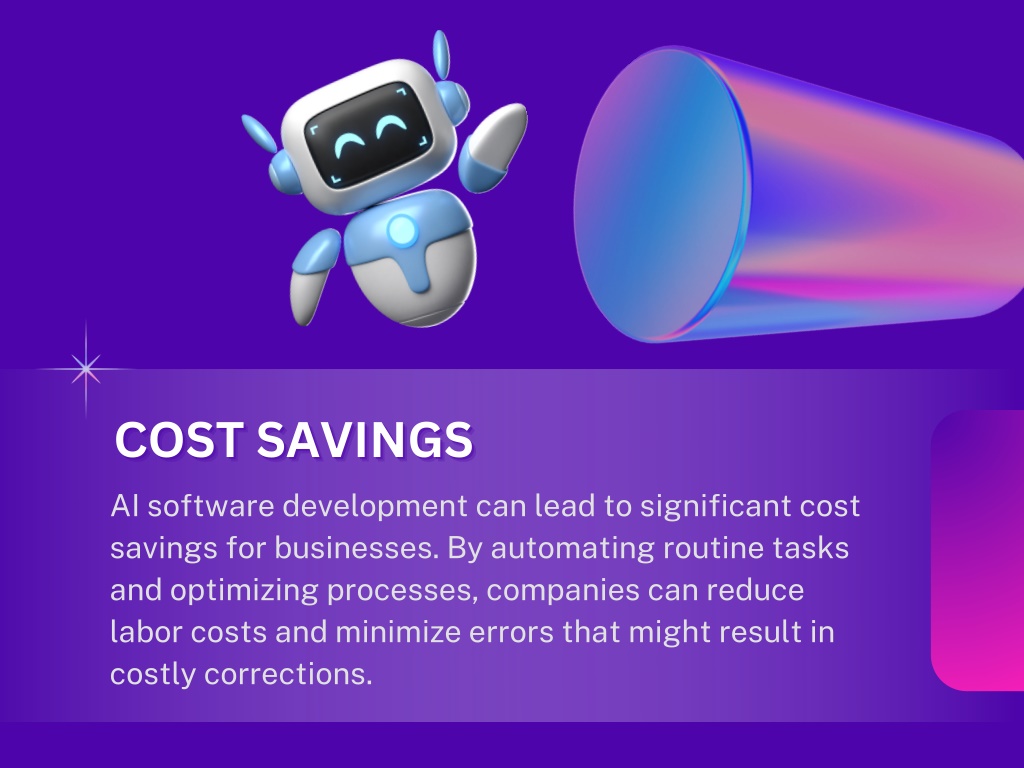 COST SAVINGS

AI software development can lead to significant cost savings for businesses. By automating routine tasks and optimizing processes, companies can reduce labor costs and minimize errors that might result in costly corrections.